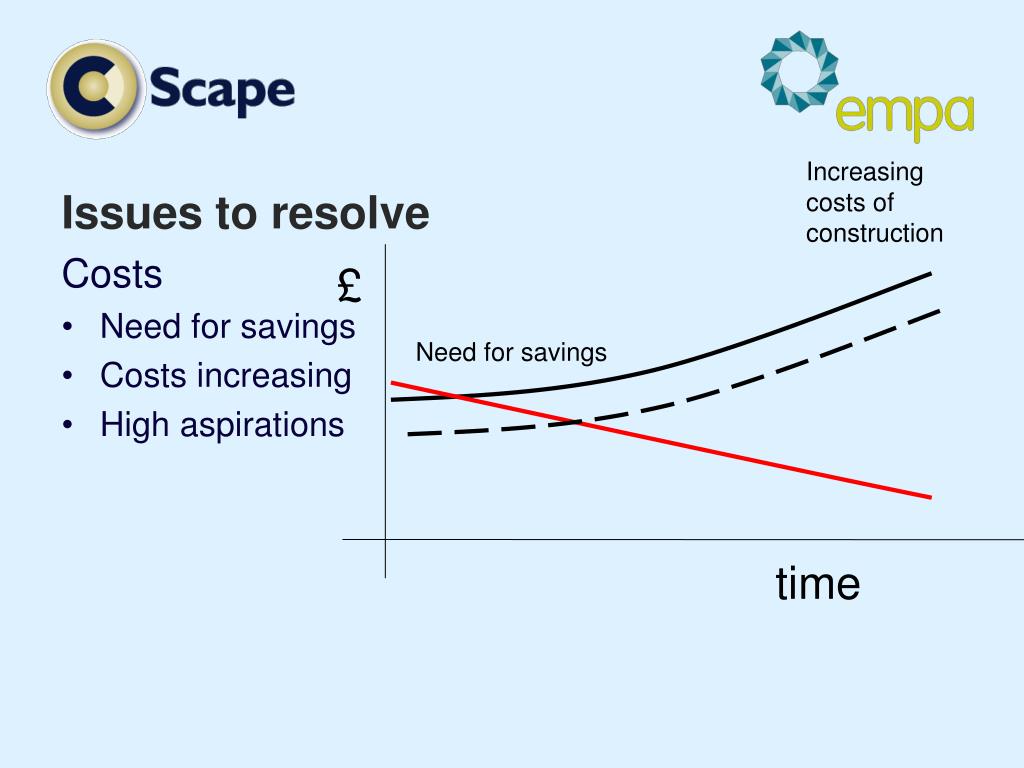 Scape

empa

Issues to resolve

Costs
• Need for savings
• Costs increasing
• High aspirations

Increasing costs of construction

£

Need for savings

time